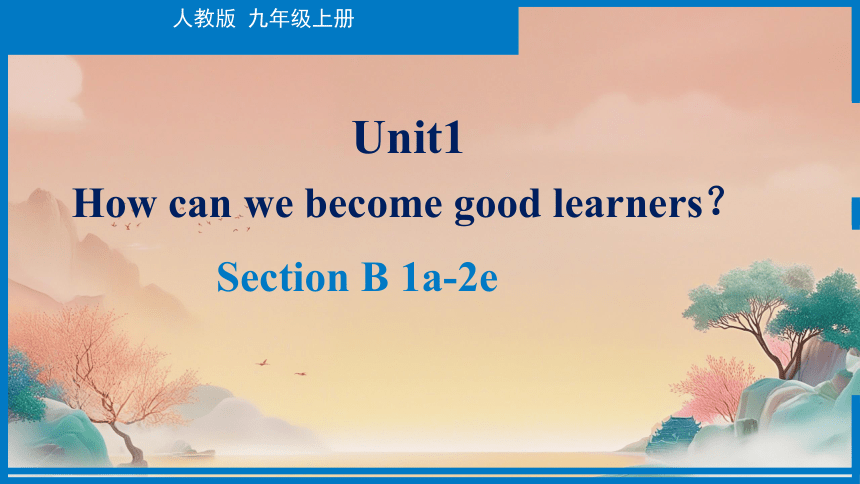 人教版 九年级上册

Unit1

How can we become good learners?

Section B 1a-2e